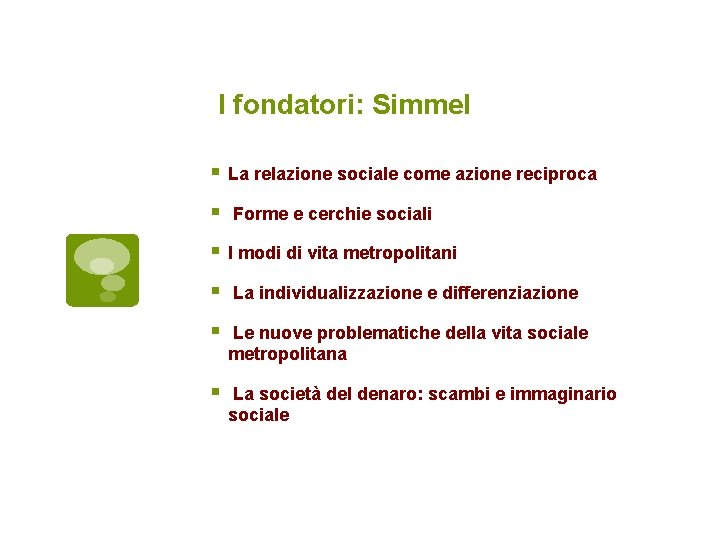 I fondatori: Simmel

- La relazione sociale come azione reciproca
- Forme e cerchie sociali
- I modi di vita metropolitani
- La individualizzazione e differenziazione
- Le nuove problematiche della vita sociale metropolitana
- La società del denaro: scambi e immaginario sociale